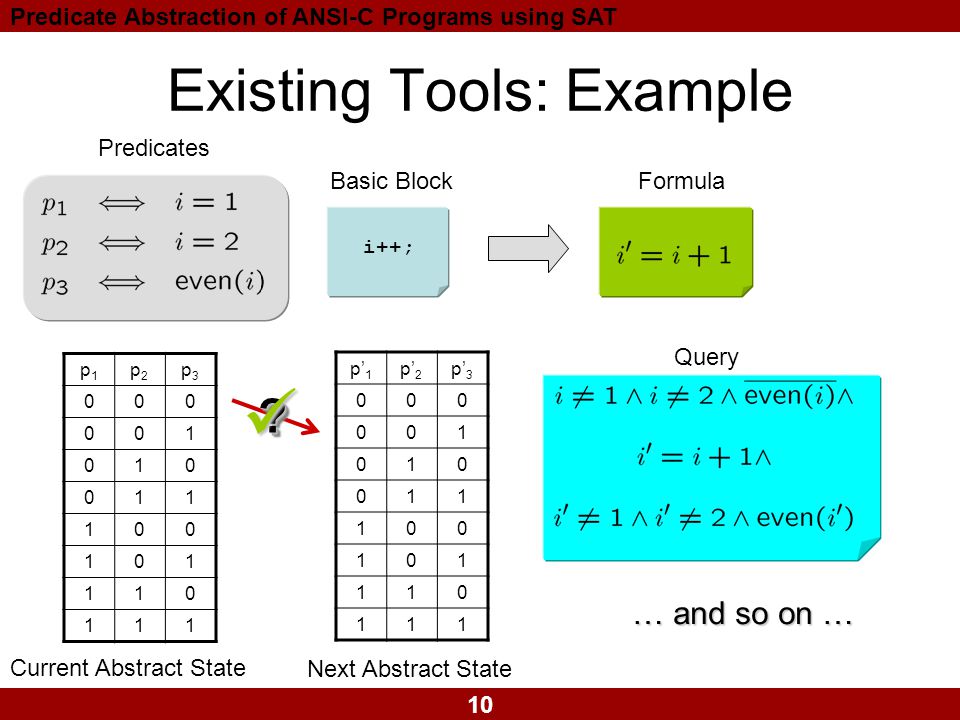 Predicate Abstraction of ANSI-C Programs using SAT

Existing Tools: Example

Predicates

$p_1 \iff i = 1$
$p_2 \iff i = 2$
$p_3 \iff \text{even}(i)$

Basic Block

i++;

Formula

$i' = i + 1$

| $p_1$ | $p_2$ | $p_3$ |
|---|---|---|
| 0 | 0 | 0 |
| 0 | 0 | 1 |
| 0 | 1 | 0 |
| 0 | 1 | 1 |
| 1 | 0 | 0 |
| 1 | 0 | 1 |
| 1 | 1 | 0 |
| 1 | 1 | 1 |

Current Abstract State

?

| $p'_1$ | $p'_2$ | $p'_3$ |
|---|---|---|
| 0 | 0 | 0 |
| 0 | 0 | 1 |
| 0 | 1 | 0 |
| 0 | 1 | 1 |
| 1 | 0 | 0 |
| 1 | 0 | 1 |
| 1 | 1 | 0 |
| 1 | 1 | 1 |

Next Abstract State

Query

$i \neq 1 \wedge i \neq 2 \wedge \overline{\text{even}(i)} \wedge$

$i' = i + 1 \wedge$

$i' \neq 1 \wedge i' \neq 2 \wedge \text{even}(i')$

… and so on …

10